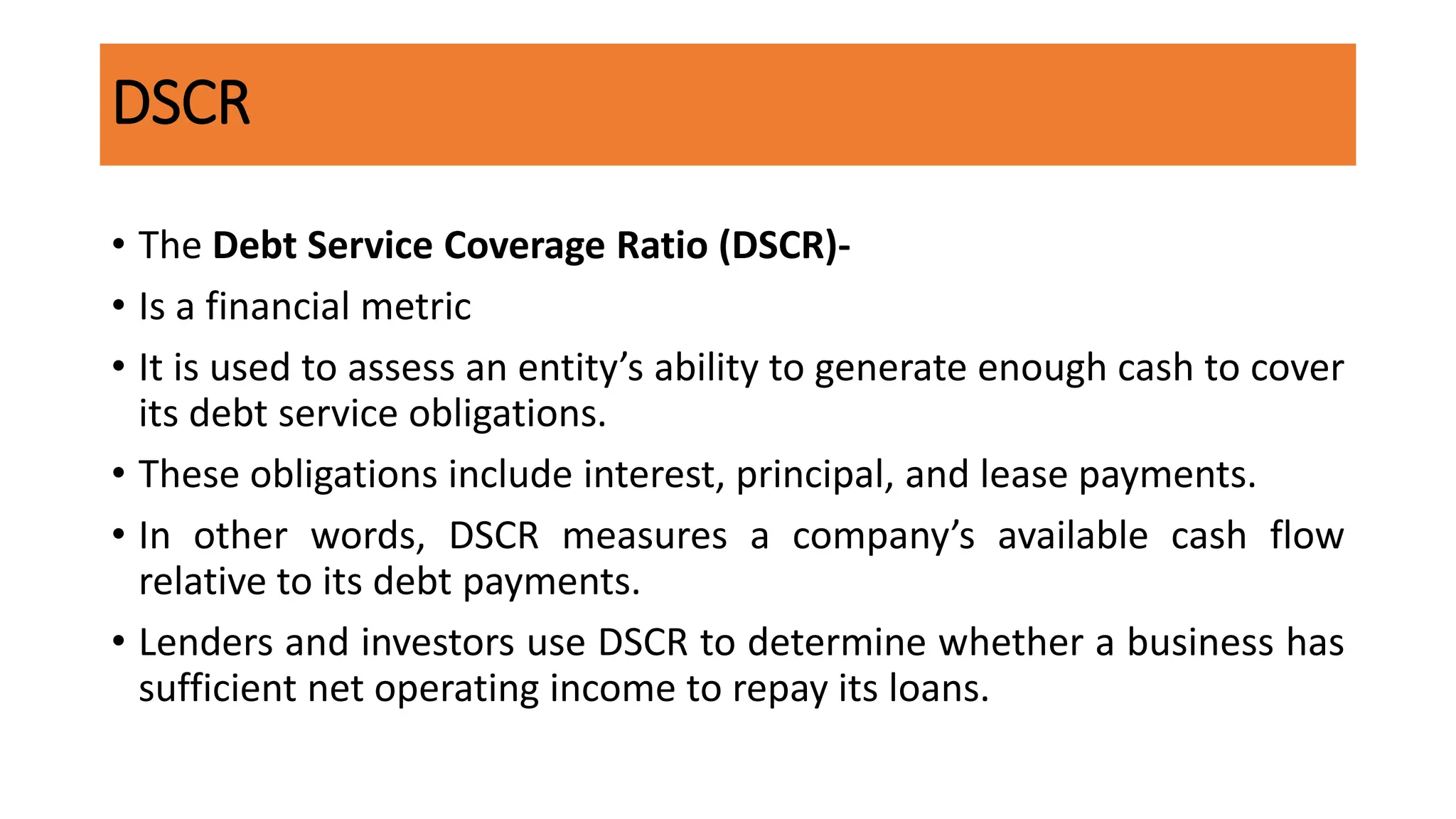 DSCR

• The Debt Service Coverage Ratio (DSCR)-
• Is a financial metric
• It is used to assess an entity’s ability to generate enough cash to cover its debt service obligations.
• These obligations include interest, principal, and lease payments.
• In other words, DSCR measures a company’s available cash flow relative to its debt payments.
• Lenders and investors use DSCR to determine whether a business has sufficient net operating income to repay its loans.